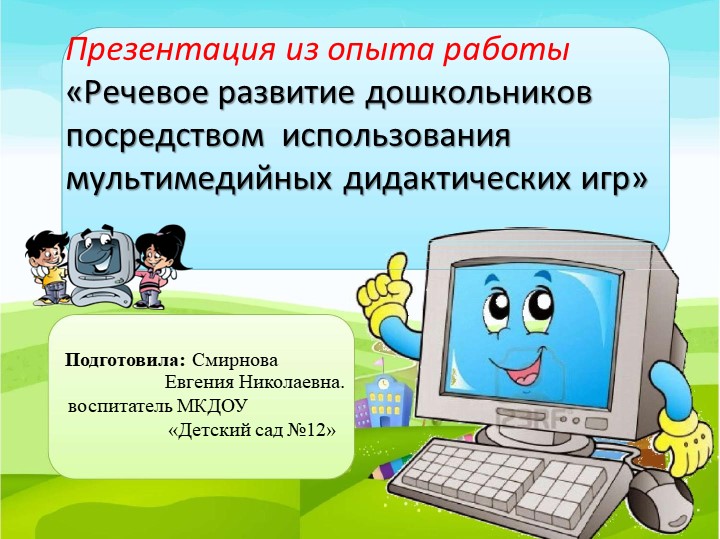 Презентация из опыта работы
«Речевое развитие дошкольников посредством использования мультимедийных дидактических игр»

Подготовила: Смирнова Евгения Николаевна.
воспитатель МКДОУ
«Детский сад №12»

123RF